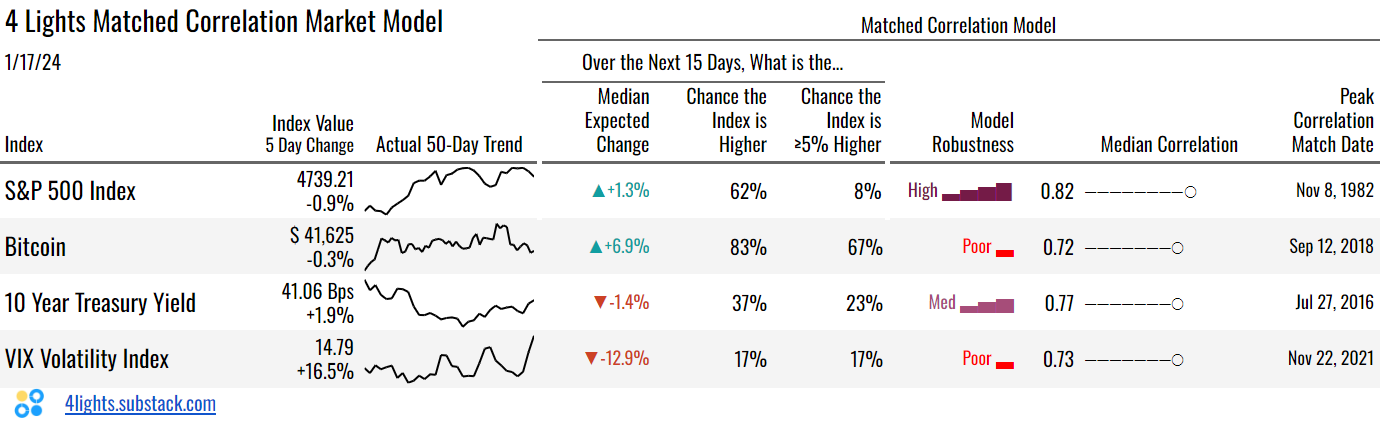 4 Lights Matched Correlation Market Model

1/17/24

Matched Correlation Model

Over the Next 15 Days, What is the...

| Index | Index Value 5 Day Change | Actual 50-Day Trend | Median Expected Change | Chance the Index is Higher | Chance the Index is ≥5% Higher | Model Robustness | Median Correlation | Peak Correlation Match Date |
|---|---|---|---|---|---|---|---|---|
| S&P 500 Index | 4739.21 -0.9% | | ▲+1.3% | 62% | 8% | High | 0.82 | Nov 8, 1982 |
| Bitcoin | S 41,625 -0.3% | | ▲+6.9% | 83% | 67% | Poor | 0.72 | Sep 12, 2018 |
| 10 Year Treasury Yield | 41.06 Bps +1.9% | | ▼-1.4% | 37% | 23% | Med | 0.77 | Jul 27, 2016 |
| VIX Volatility Index | 14.79 +16.5% | | ▼-12.9% | 17% | 17% | Poor | 0.73 | Nov 22, 2021 |

4lights.substack.com